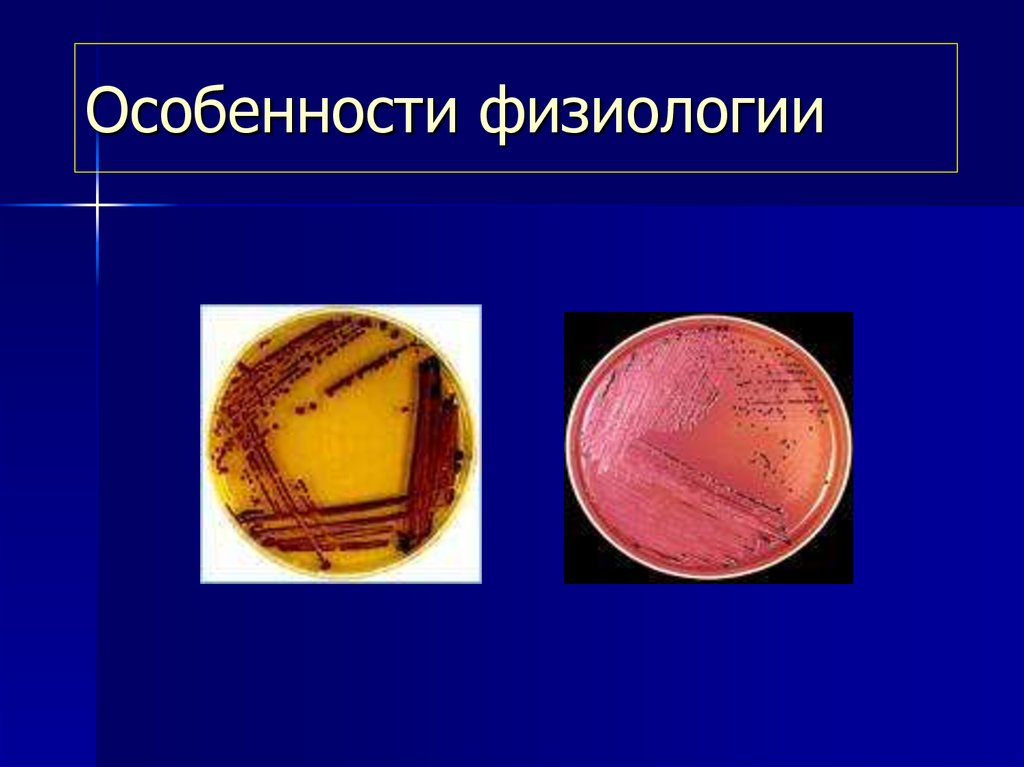 Особенности физиологии